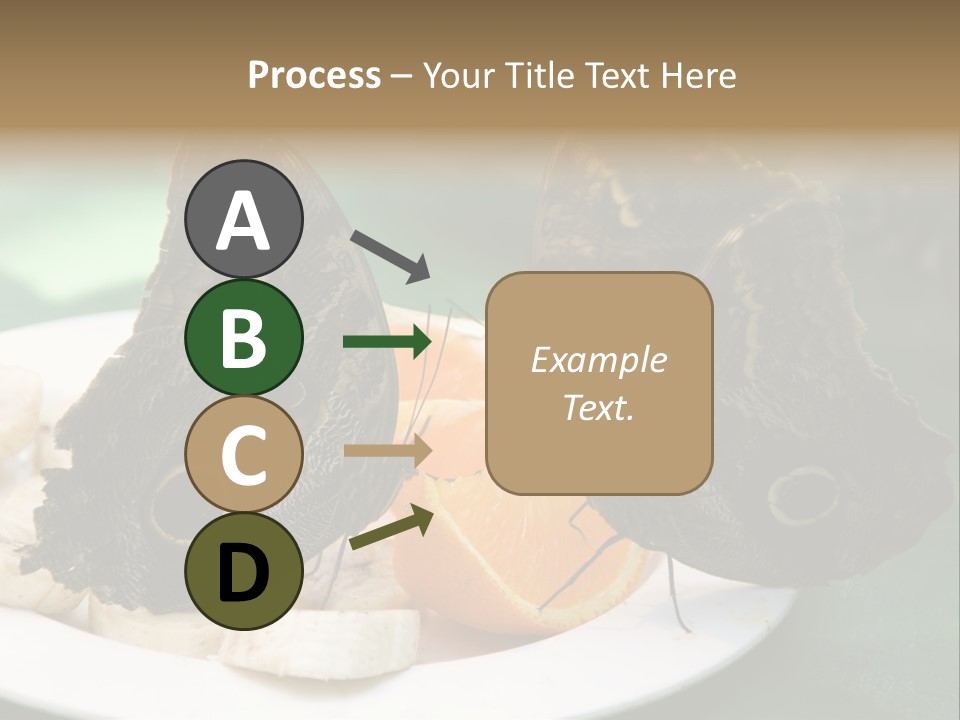 Process – Your Title Text Here

A

B

C

D

Example Text.